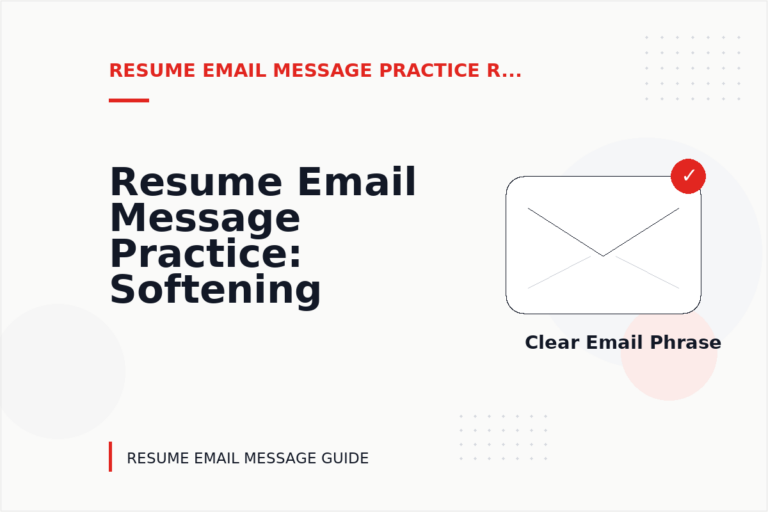 RESUME EMAIL MESSAGE PRACTICE R...

Resume Email Message Practice: Softening

✓

Clear Email Phrase

RESUME EMAIL MESSAGE GUIDE